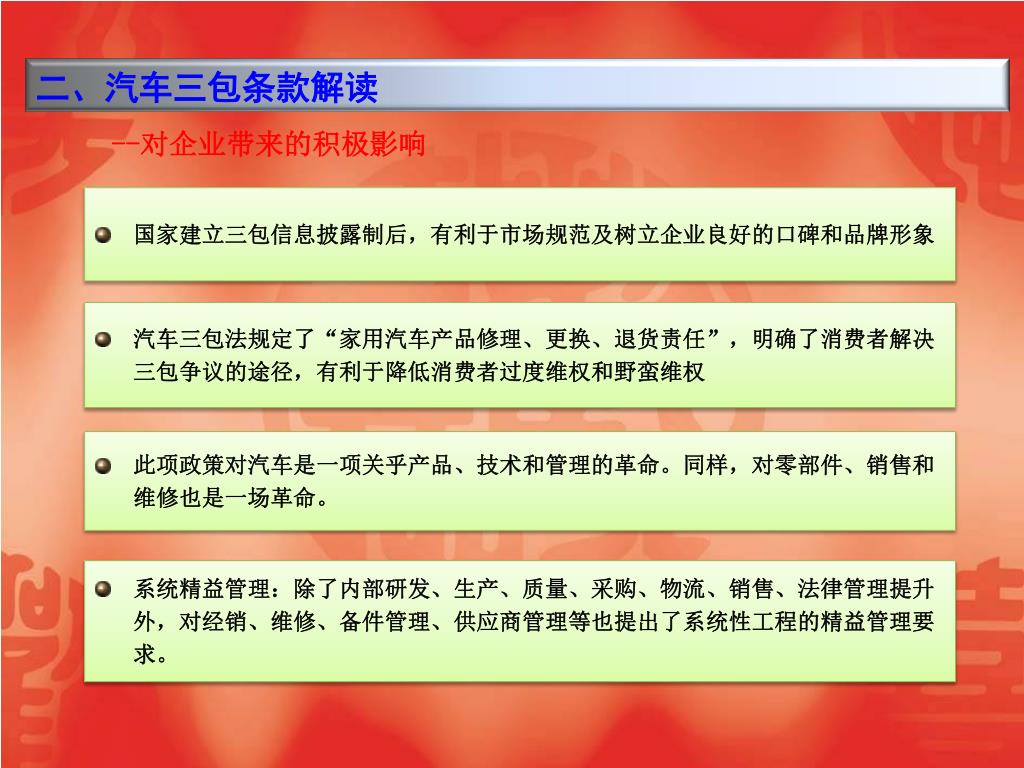 二、汽车三包条款解读

--对企业带来的积极影响

国家建立三包信息披露制后，有利于市场规范及树立企业良好的口碑和品牌形象

汽车三包法规定了“家用汽车产品修理、更换、退货责任”，明确了消费者解决三包争议的途径，有利于降低消费者过度维权和野蛮维权

此项政策对汽车是一项关乎产品、技术和管理的革命。同样，对零部件、销售和维修也是一场革命。

系统精益管理：除了内部研发、生产、质量、采购、物流、销售、法律管理提升外，对经销、维修、备件管理、供应商管理等也提出了系统性工程的精益管理要求。